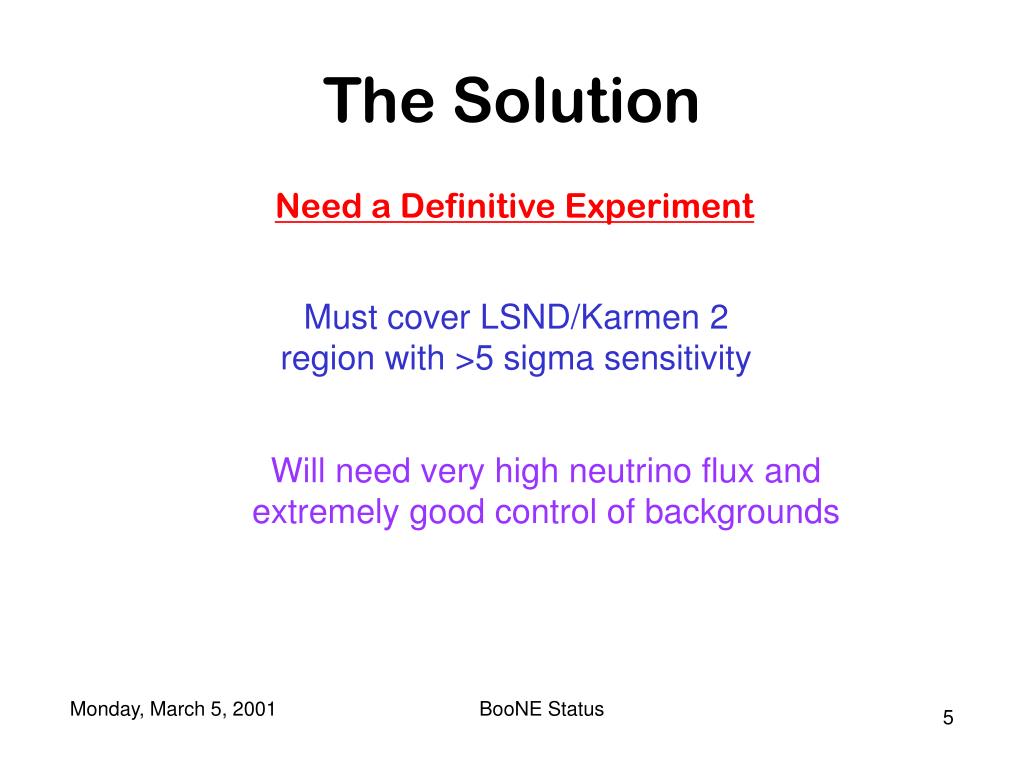 The Solution

Need a Definitive Experiment

Must cover LSND/Karmen 2 region with >5 sigma sensitivity

Will need very high neutrino flux and extremely good control of backgrounds

Monday, March 5, 2001

BooNE Status

5